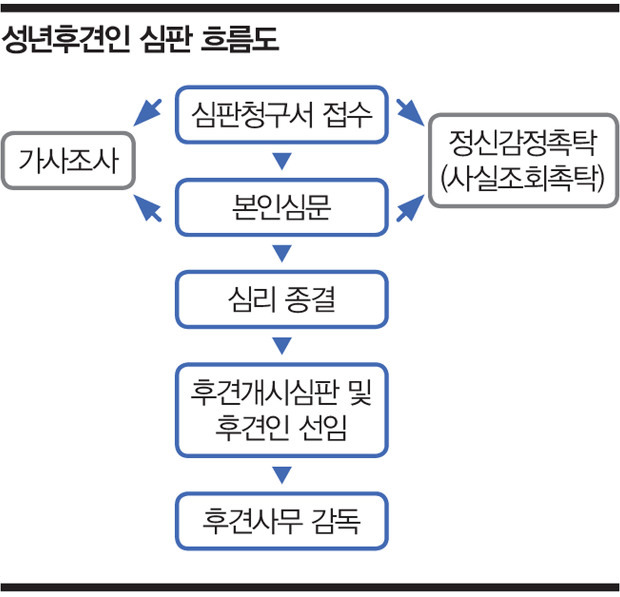 성년후견인 심판 흐름도

심판청구서 접수

가사조사

정신감정촉탁 (사실조회촉탁)

본인심문

심리 종결

후견개시심판 및 후견인 선임

후견사무 감독